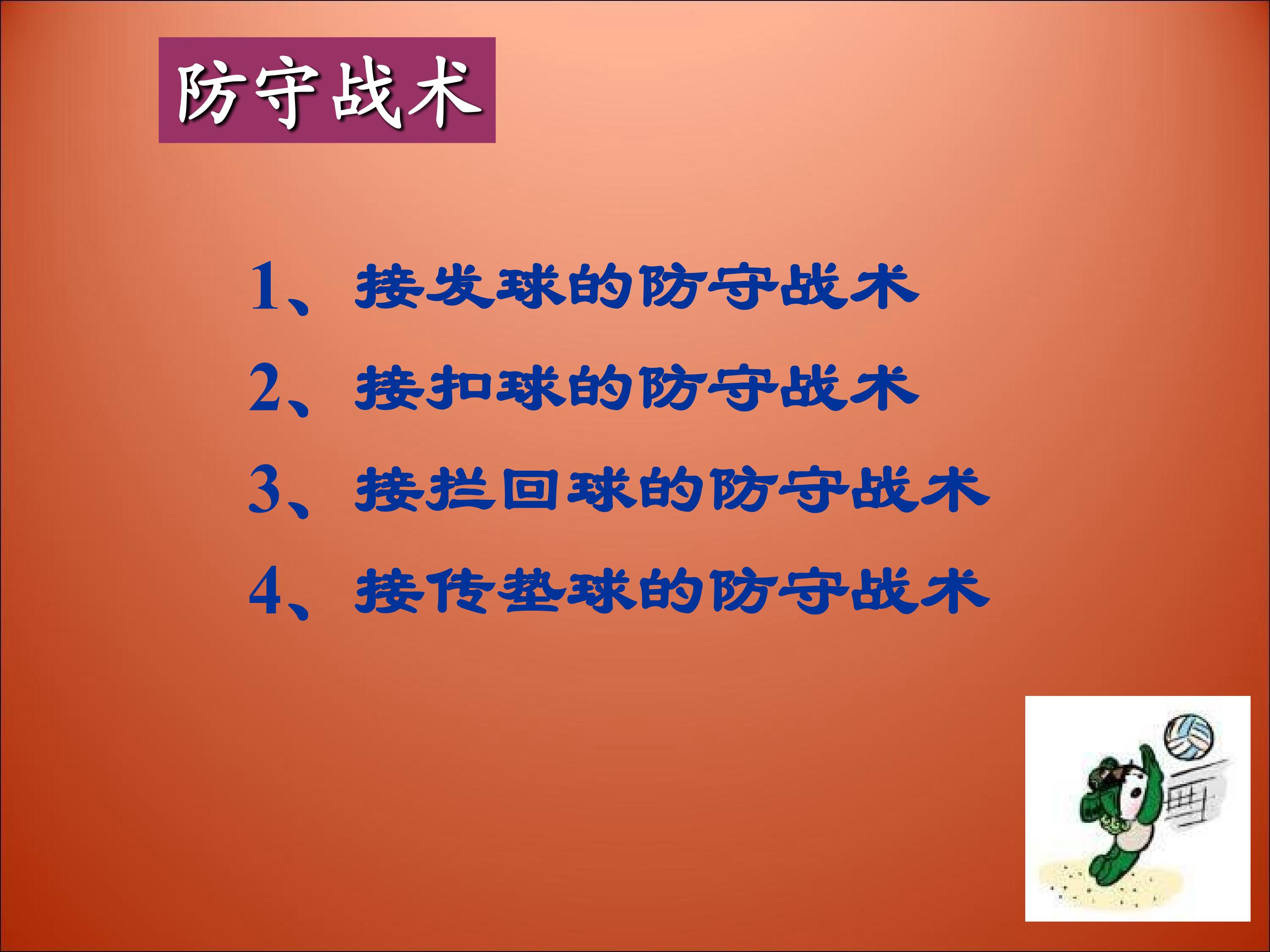 防守战术

1、接发球的防守战术

2、接扣球的防守战术

3、接拦回球的防守战术

4、接传垫球的防守战术